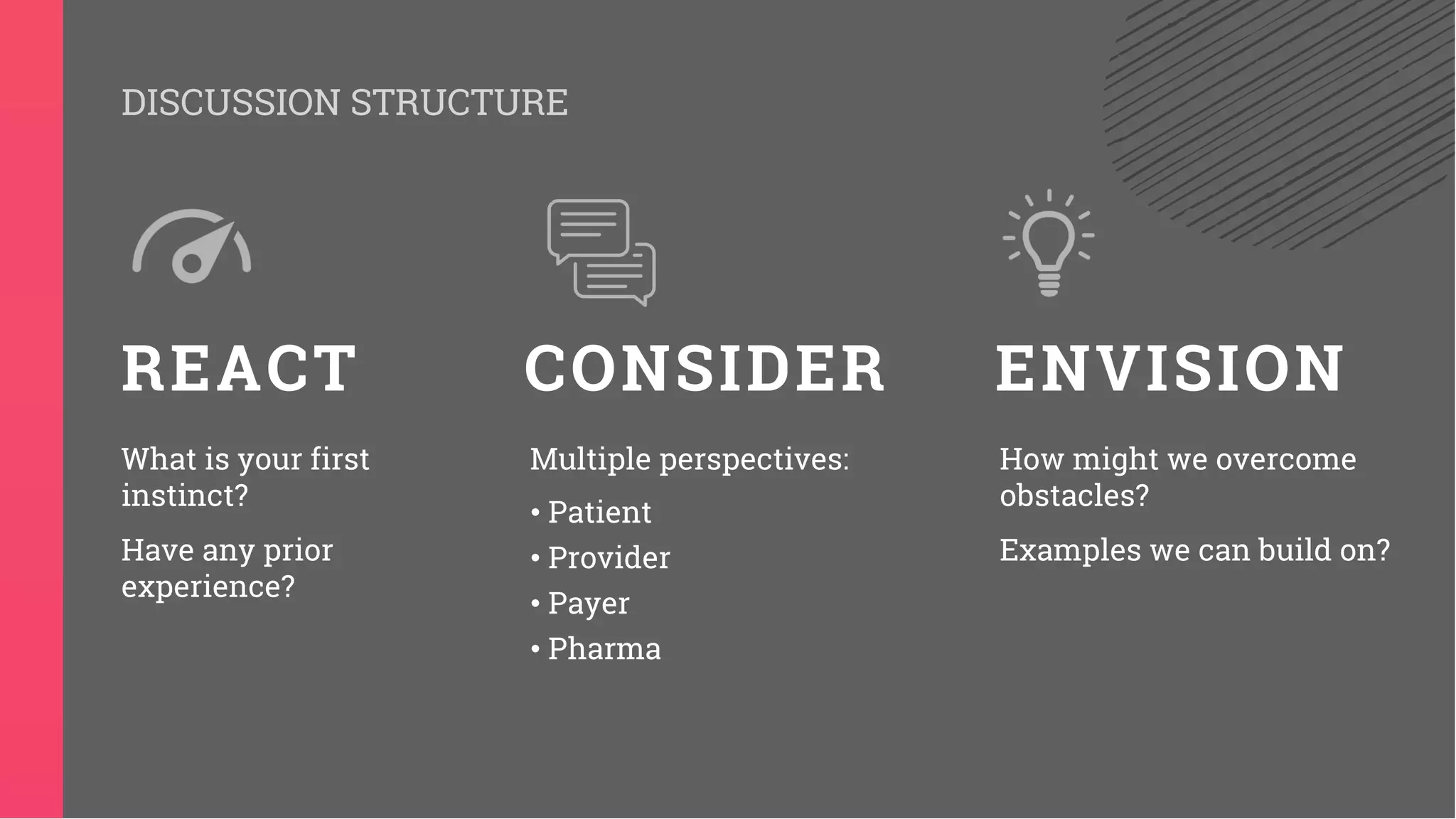 DISCUSSION STRUCTURE

REACT

What is your first instinct?

Have any prior experience?

CONSIDER

Multiple perspectives:

• Patient
• Provider
• Payer
• Pharma

ENVISION

How might we overcome obstacles?

Examples we can build on?